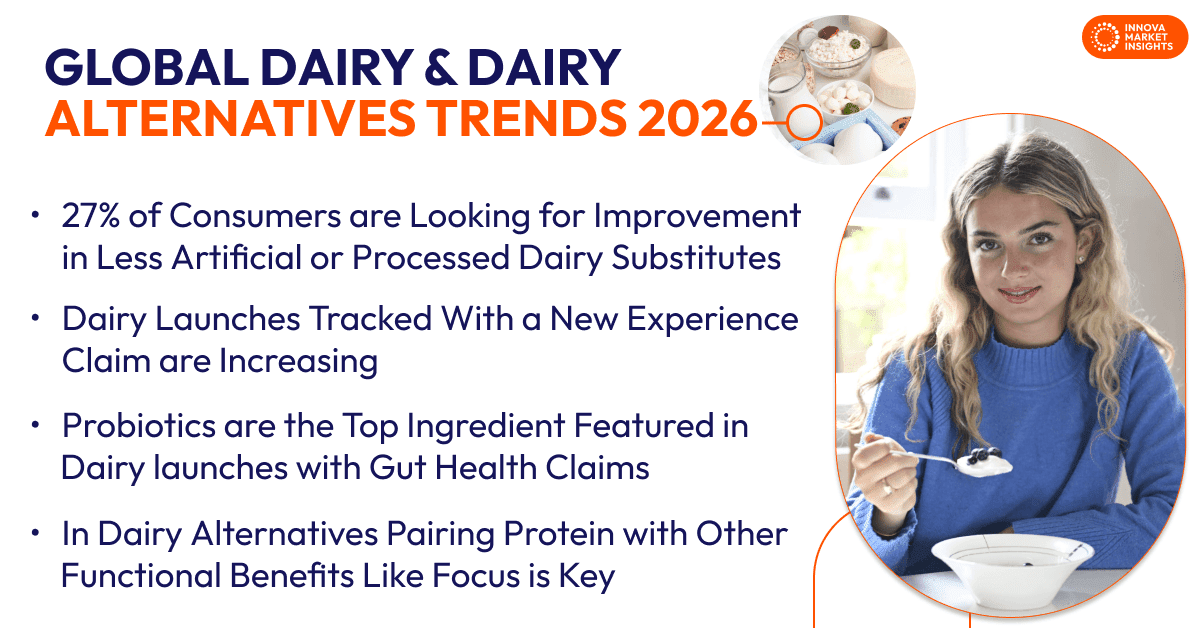 INNOVA MARKET INSIGHTS

GLOBAL DAIRY & DAIRY ALTERNATIVES TRENDS 2026

• 27% of Consumers are Looking for Improvement in Less Artificial or Processed Dairy Substitutes

• Dairy Launches Tracked With a New Experience Claim are Increasing

• Probiotics are the Top Ingredient Featured in Dairy launches with Gut Health Claims

• In Dairy Alternatives Pairing Protein with Other Functional Benefits Like Focus is Key